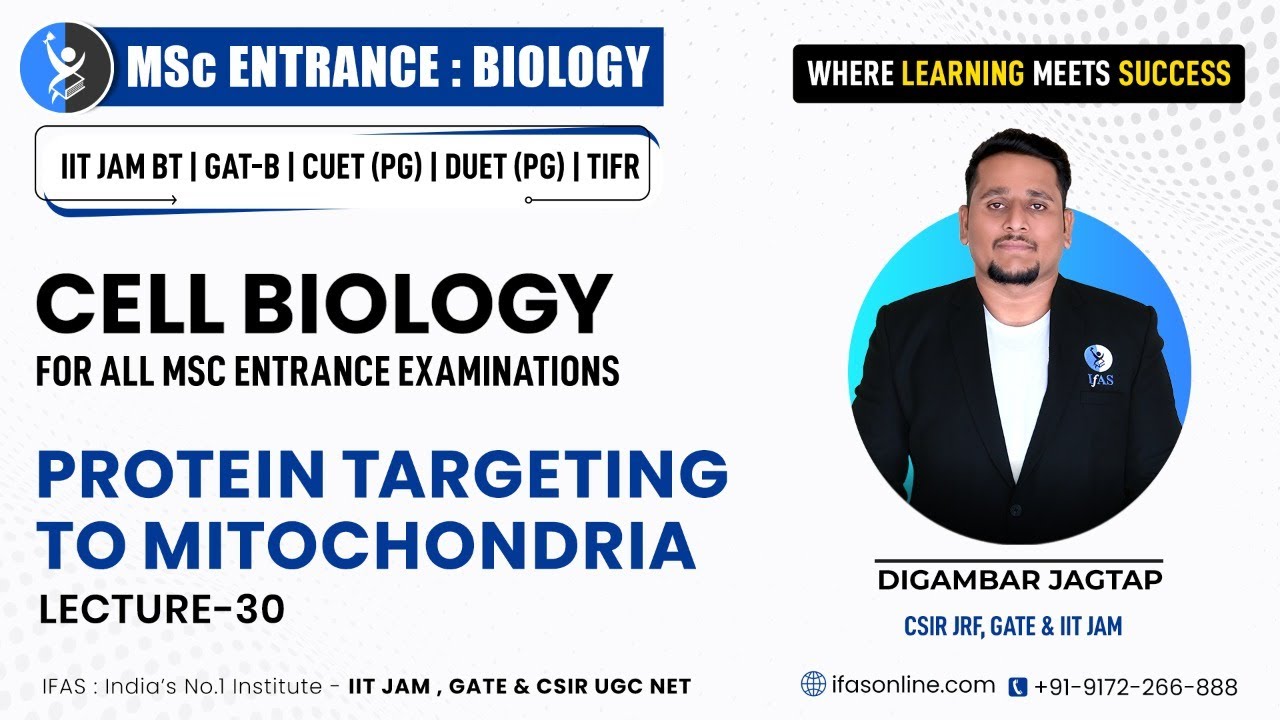 MSc ENTRANCE : BIOLOGY

IIT JAM BT | GAT-B | CUET (PG) | DUET (PG) | TIFR

WHERE LEARNING MEETS SUCCESS

CELL BIOLOGY
FOR ALL MSC ENTRANCE EXAMINATIONS

PROTEIN TARGETING TO MITOCHONDRIA
LECTURE-30

IFAS

DIGAMBAR JAGTAP
CSIR JRF, GATE & IIT JAM

IFAS : India's No.1 Institute - IIT JAM , GATE & CSIR UGC NET

ifasonline.com +91-9172-266-888